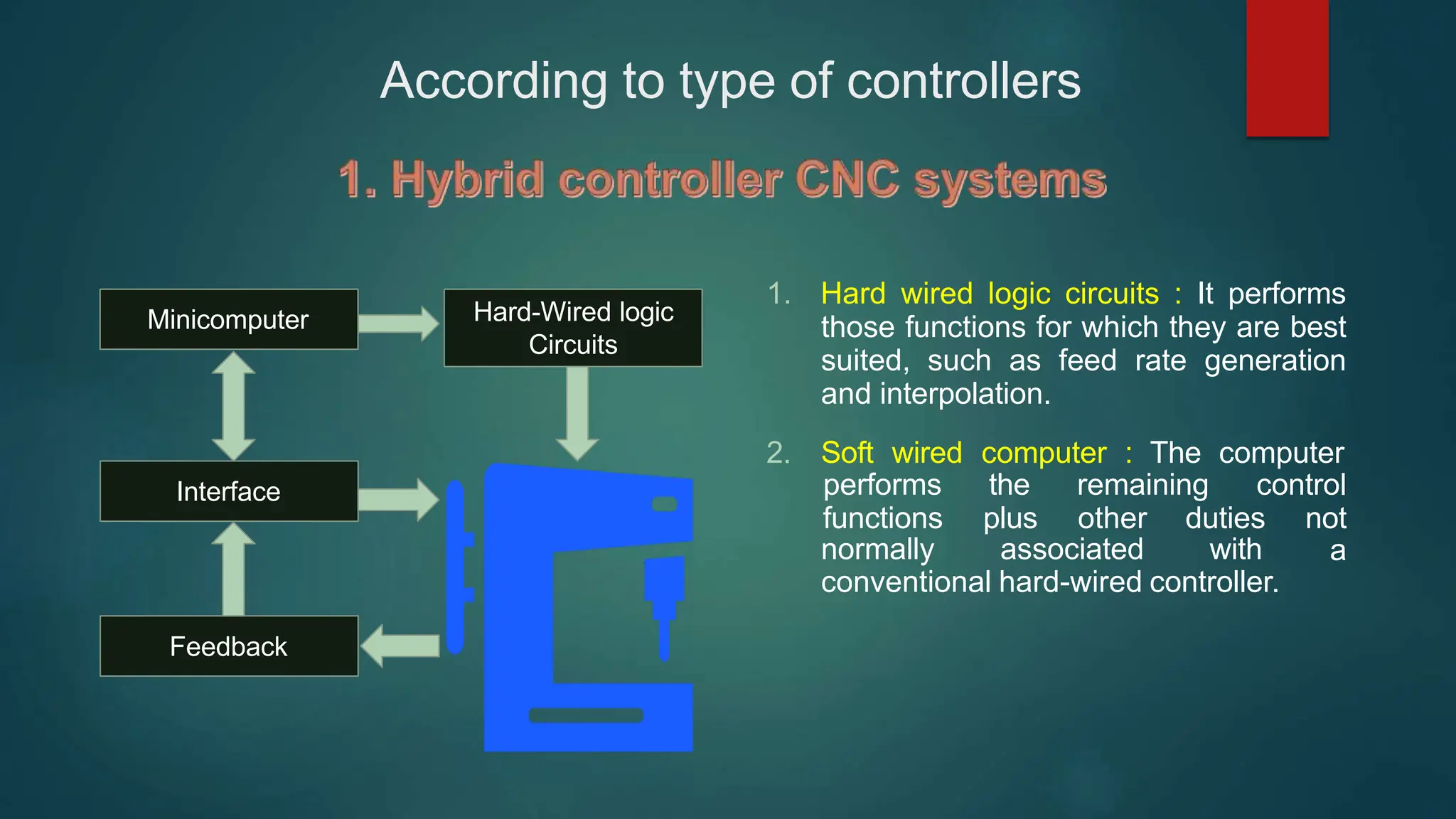 According to type of controllers

1. Hybrid controller CNC systems

Minicomputer

Hard-Wired logic Circuits

Interface

Feedback

1. Hard wired logic circuits : It performs those functions for which they are best suited, such as feed rate generation and interpolation.

2. Soft wired computer : The computer performs the remaining control functions plus other duties not normally associated with a conventional hard-wired controller.